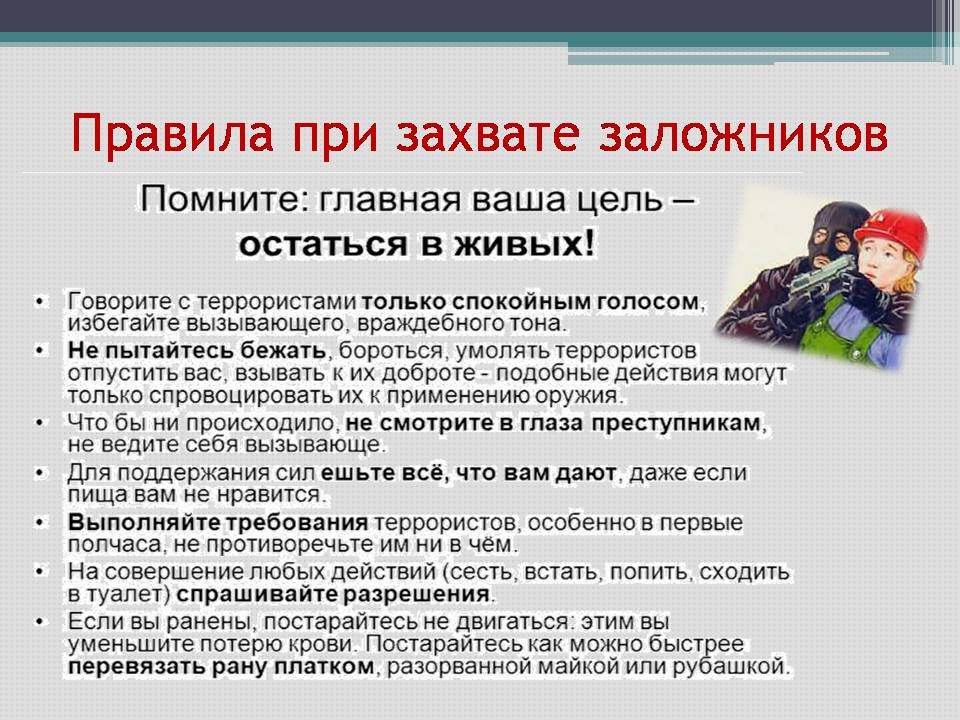 Правила при захвате заложников

Помните: главная ваша цель – остаться в живых!

• Говорите с террористами только спокойным голосом, избегайте вызывающего, враждебного тона.
• Не пытайтесь бежать, бороться, умолять террористов отпустить вас, взывать к их доброте - подобные действия могут только спровоцировать их к применению оружия.
• Что бы ни происходило, не смотрите в глаза преступникам, не ведите себя вызывающе.
• Для поддержания сил ешьте всё, что вам дают, даже если пища вам не нравится.
• Выполняйте требования террористов, особенно в первые полчаса, не противоречьте им ни в чём.
• На совершение любых действий (сесть, встать, попить, сходить в туалет) спрашивайте разрешения.
• Если вы ранены, постарайтесь не двигаться: этим вы уменьшите потерю крови. Постарайтесь как можно быстрее перевязать рану платком, разорванной майкой или рубашкой.